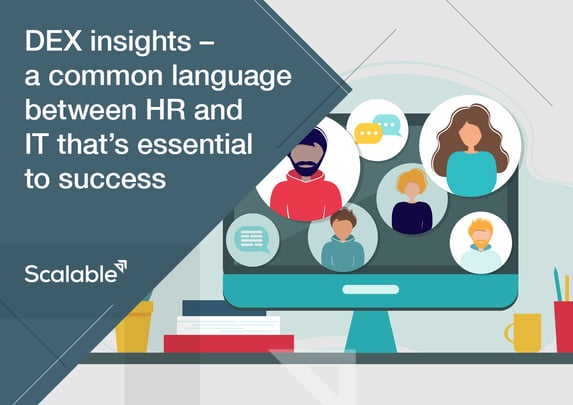 DEX insights – a common language between HR and IT that's essential to success

Scalable